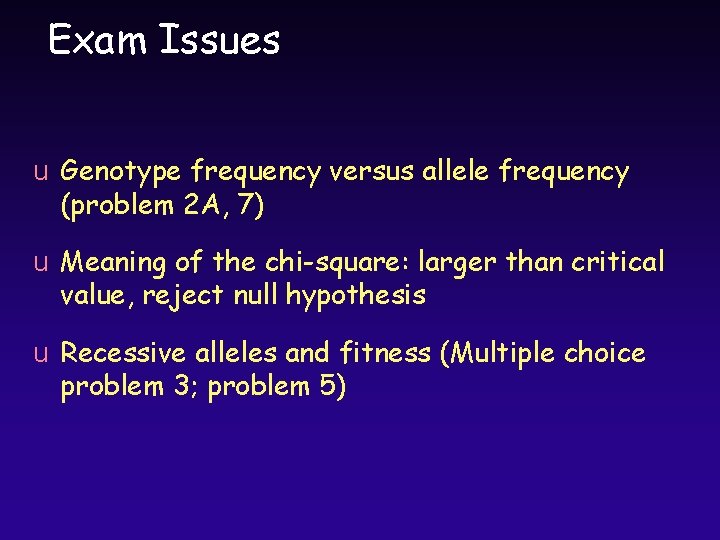 Exam Issues

u Genotype frequency versus allele frequency (problem 2A, 7)

u Meaning of the chi-square: larger than critical value, reject null hypothesis

u Recessive alleles and fitness (Multiple choice problem 3; problem 5)